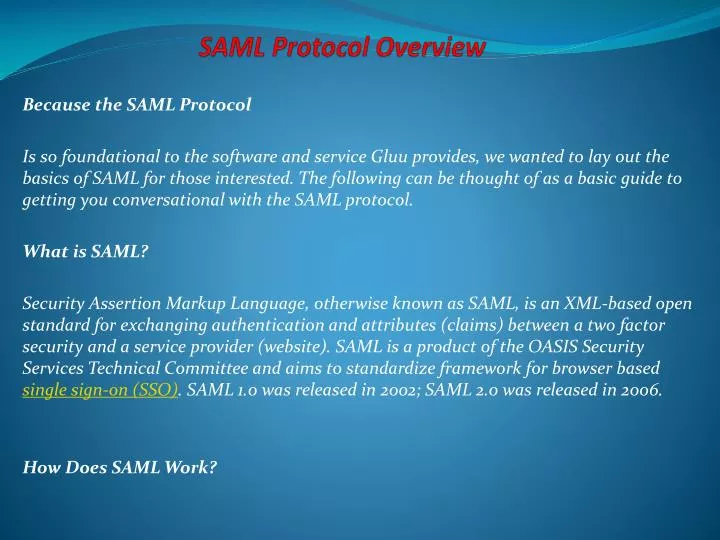 SAML Protocol Overview

Because the SAML Protocol

Is so foundational to the software and service Gluu provides, we wanted to lay out the basics of SAML for those interested. The following can be thought of as a basic guide to getting you conversational with the SAML protocol.

What is SAML?

Security Assertion Markup Language, otherwise known as SAML, is an XML-based open standard for exchanging authentication and attributes (claims) between a two factor security and a service provider (website). SAML is a product of the OASIS Security Services Technical Committee and aims to standardize framework for browser based single sign-on (SSO). SAML 1.0 was released in 2002; SAML 2.0 was released in 2006.

How Does SAML Work?